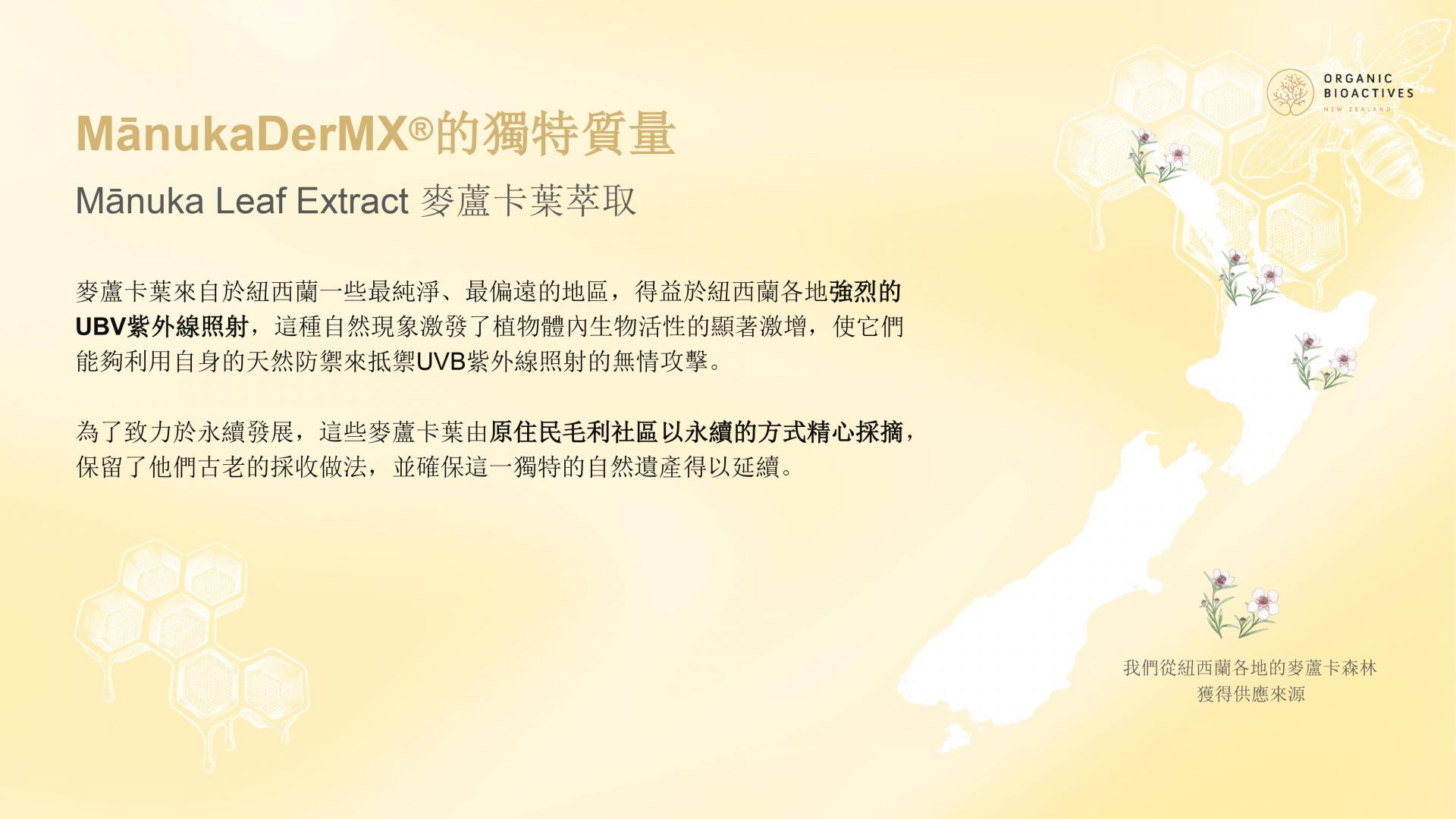 ORGANIC
BIOACTIVES
NEW ZEALAND

MānukaDerMX®的獨特質量

Mānuka Leaf Extract 麥蘆卡葉萃取

麥蘆卡葉來自於紐西蘭一些最純淨、最偏遠的地區，得益於紐西蘭各地強烈的UBV紫外線照射，這種自然現象激發了植物體內生物活性的顯著激增，使它們能夠利用自身的天然防禦來抵禦UVB紫外線照射的無情攻擊。

為了致力於永續發展，這些麥蘆卡葉由原住民毛利社區以永續的方式精心採摘，保留了他們古老的採收做法，並確保這一獨特的自然遺產得以延續。

我們從紐西蘭各地的麥蘆卡森林獲得供應來源